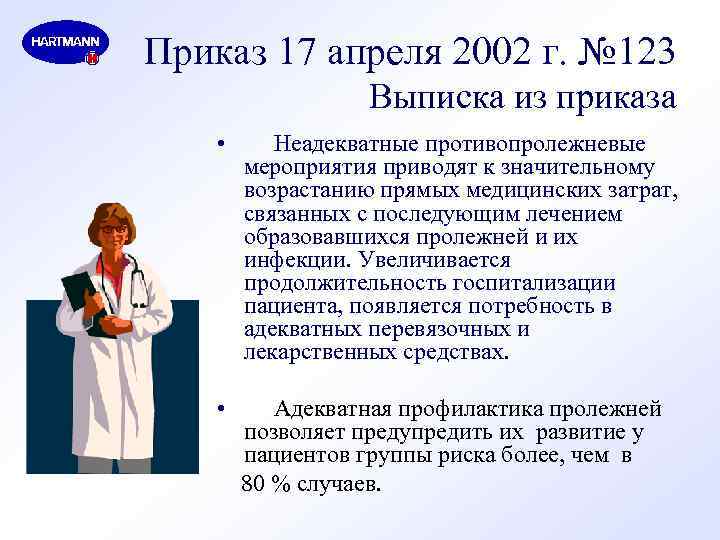 HARTMANN

Приказ 17 апреля 2002 г. №123
Выписка из приказа

• Неадекватные противопролежневые мероприятия приводят к значительному возрастанию прямых медицинских затрат, связанных с последующим лечением образовавшихся пролежней и их инфекции. Увеличивается продолжительность госпитализации пациента, появляется потребность в адекватных перевязочных и лекарственных средствах.

• Адекватная профилактика пролежней позволяет предупредить их развитие у пациентов группы риска более, чем в 80 % случаев.